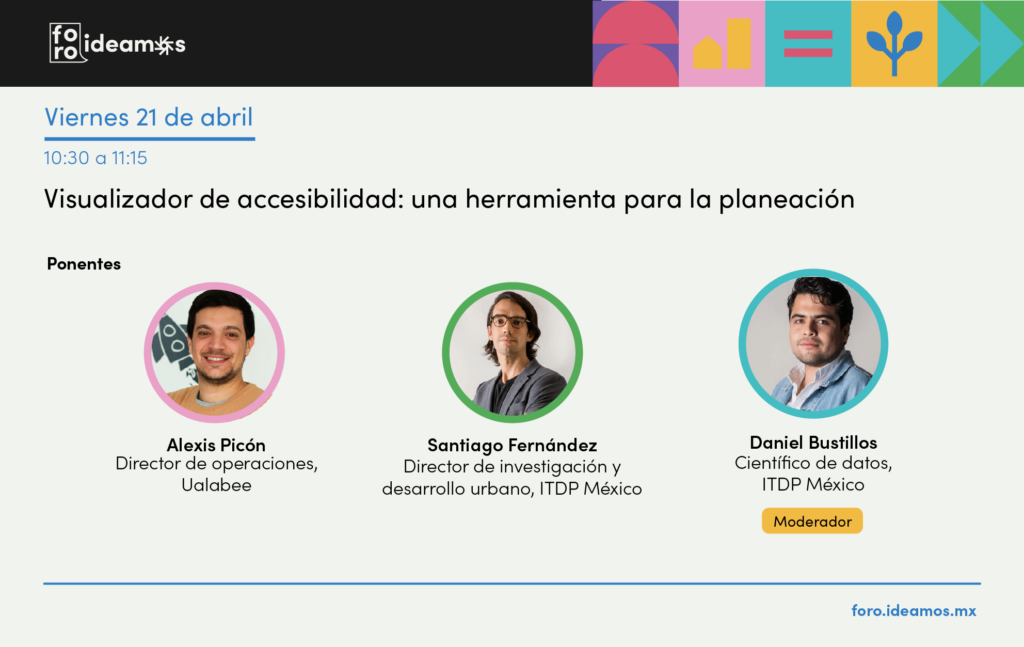 foro ideamos

Viernes 21 de abril

10:30 a 11:15

Visualizador de accesibilidad: una herramienta para la planeación

Ponentes

Alexis Picón
Director de operaciones, Ualabee

Santiago Fernández
Director de investigación y desarrollo urbano, ITDP México

Daniel Bustillos
Científico de datos, ITDP México

Moderador

foro.ideamos.mx